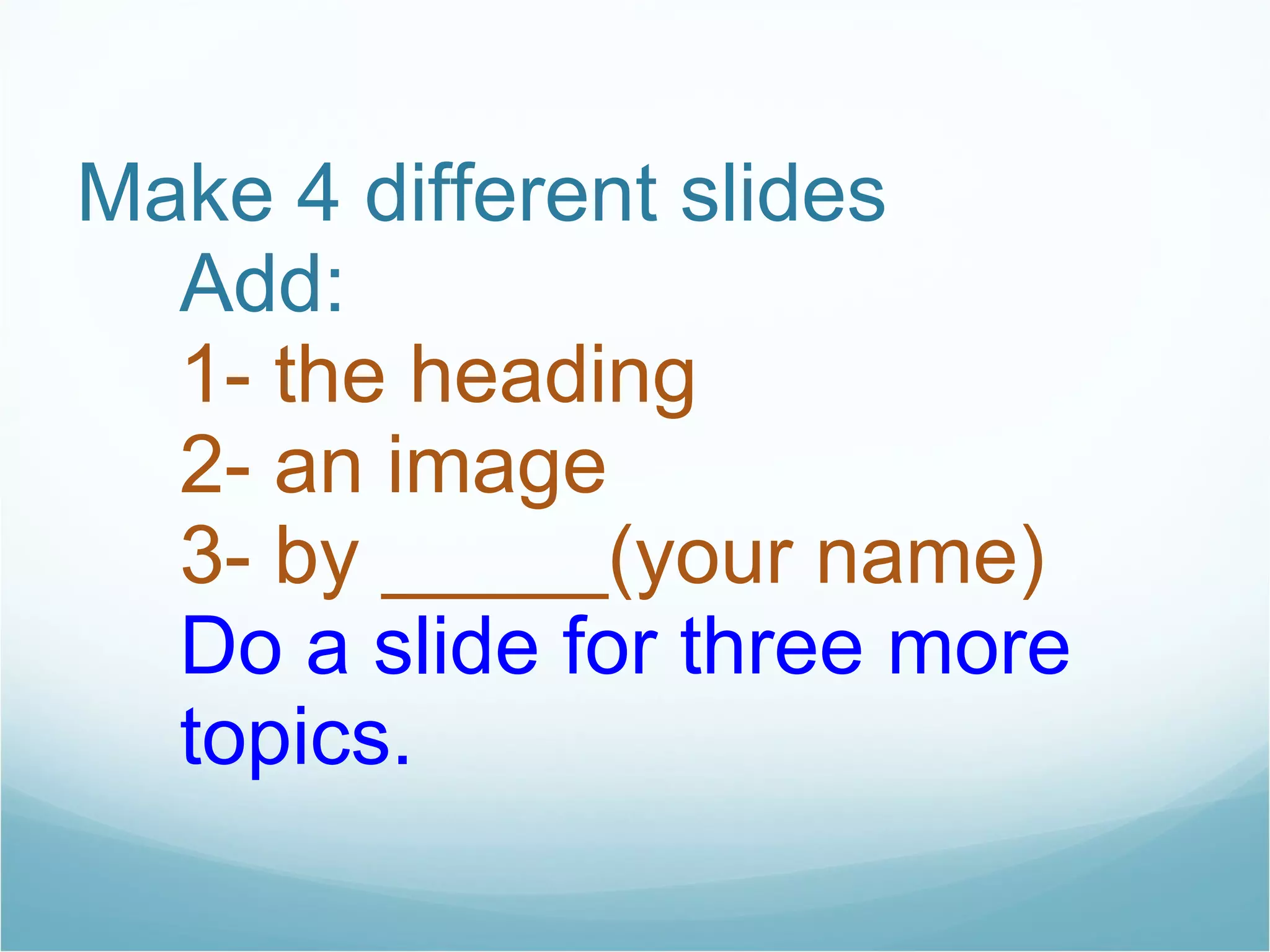 Make 4 different slides

Add:

1- the heading

2- an image

3- by ______(your name)

Do a slide for three more topics.